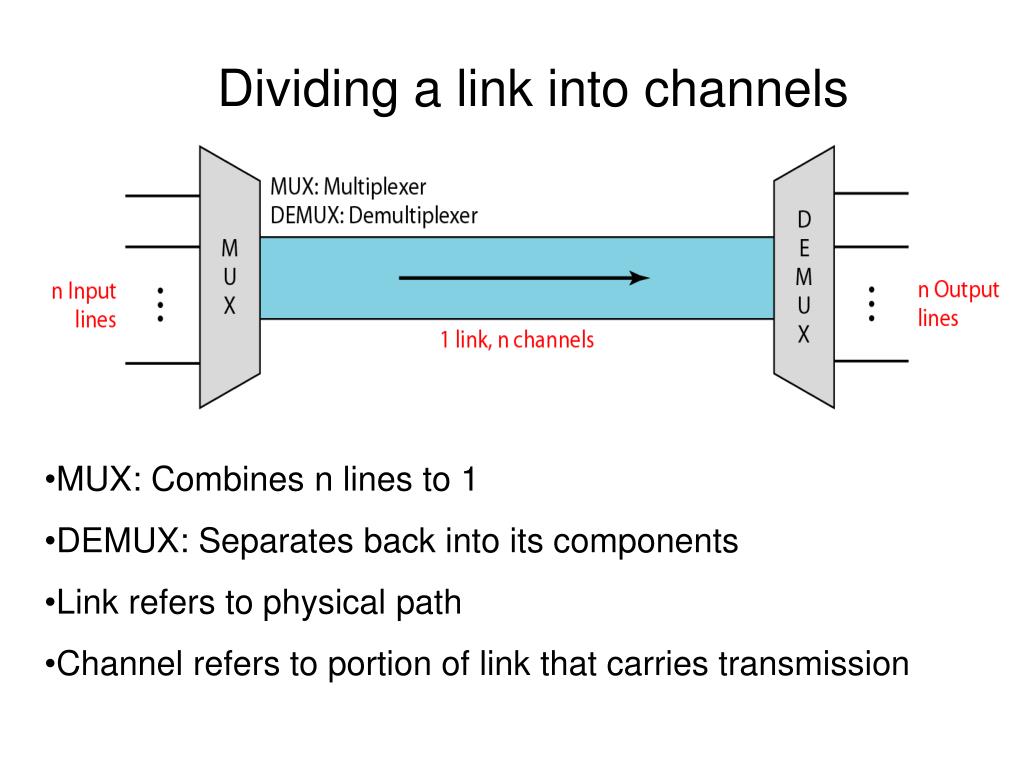 Dividing a link into channels

MUX: Multiplexer
DEMUX: Demultiplexer

n Input lines

M U X

1 link, n channels

D E M U X

n Output lines

•MUX: Combines n lines to 1

•DEMUX: Separates back into its components

•Link refers to physical path

•Channel refers to portion of link that carries transmission